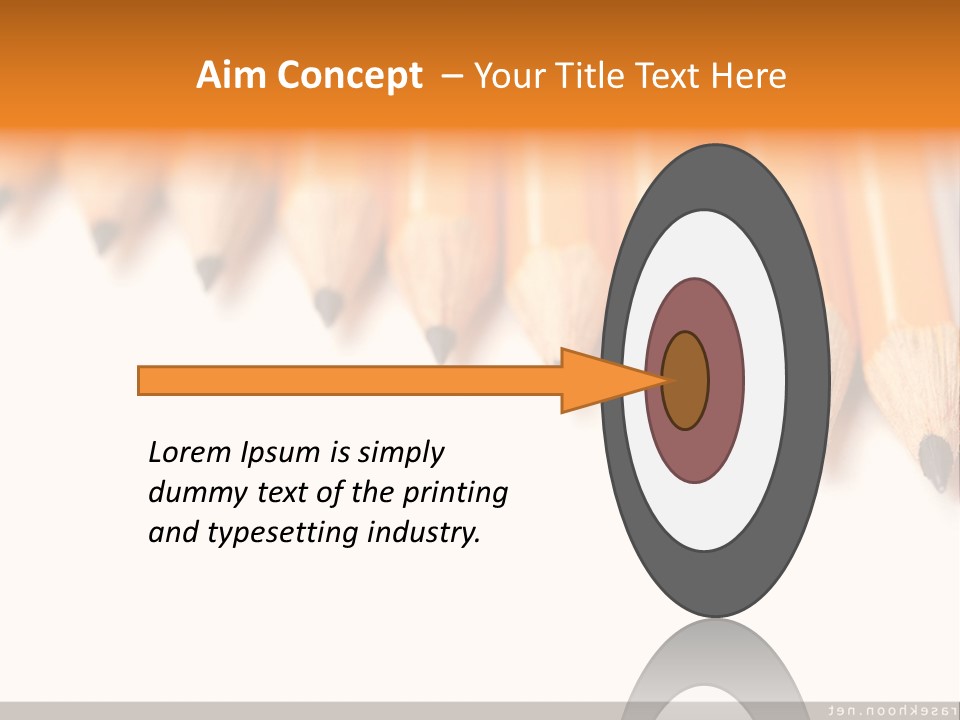 Aim Concept – Your Title Text Here

Lorem Ipsum is simply dummy text of the printing and typesetting industry.

rasekhoon.net